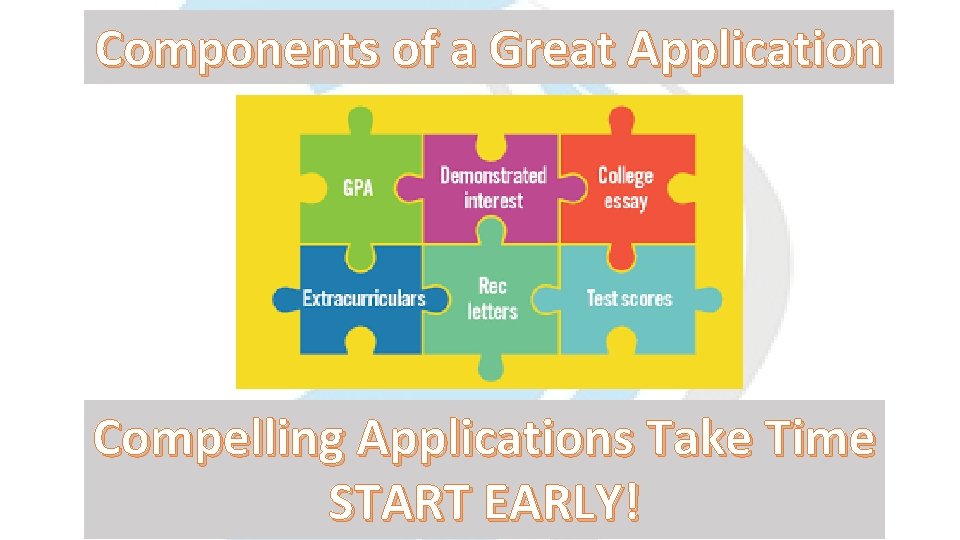 Components of a Great Application

GPA

Demonstrated interest

College essay

Extracurriculars

Rec letters

Test scores

Compelling Applications Take Time
START EARLY!